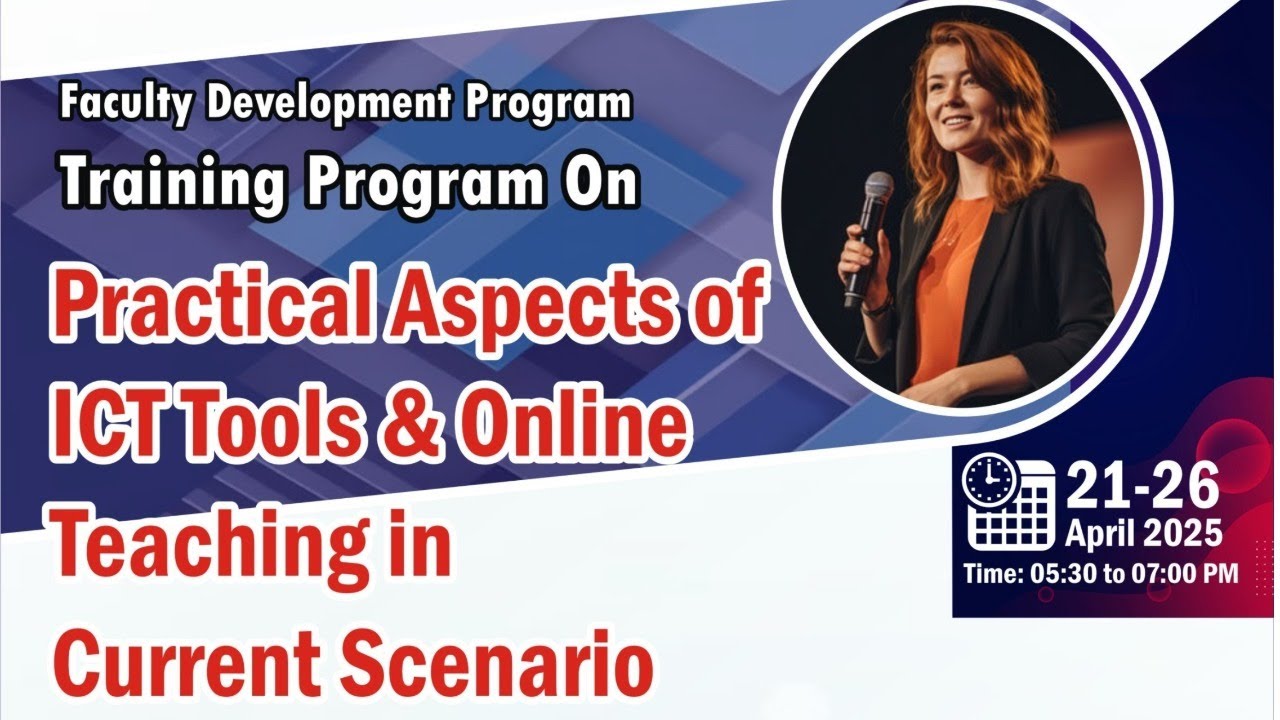 Faculty Development Program
Training Program On

Practical Aspects of ICT Tools & Online Teaching in Current Scenario

21-26
April 2025
Time: 05:30 to 07:00 PM